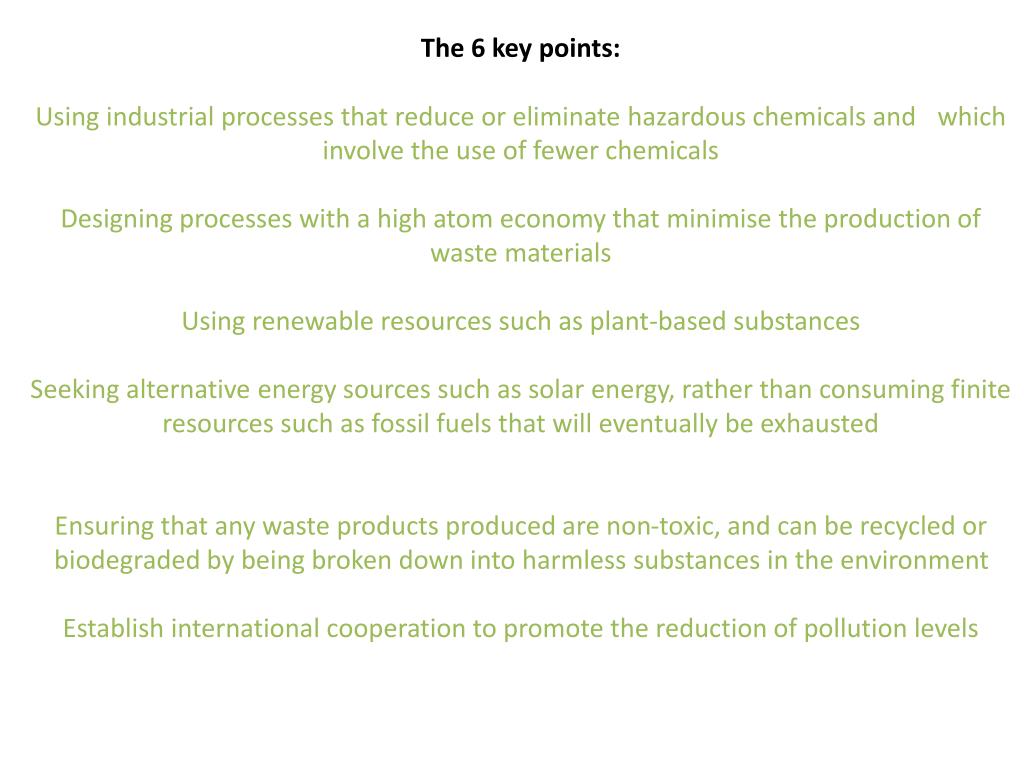 The 6 key points:

Using industrial processes that reduce or eliminate hazardous chemicals and which involve the use of fewer chemicals

Designing processes with a high atom economy that minimise the production of waste materials

Using renewable resources such as plant-based substances

Seeking alternative energy sources such as solar energy, rather than consuming finite resources such as fossil fuels that will eventually be exhausted

Ensuring that any waste products produced are non-toxic, and can be recycled or biodegraded by being broken down into harmless substances in the environment

Establish international cooperation to promote the reduction of pollution levels